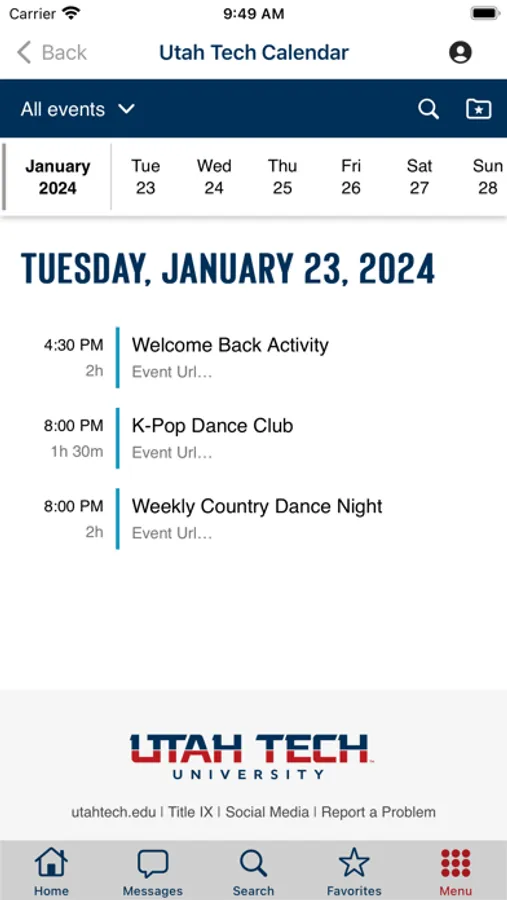 Carrier 9:49 AM

Back Utah Tech Calendar

All events

January 2024 Tue 23 Wed 24 Thu 25 Fri 26 Sat 27 Sun 28

TUESDAY, JANUARY 23, 2024

4:30 PM
2h
Welcome Back Activity
Event Url…

8:00 PM
1h 30m
K-Pop Dance Club
Event Url…

8:00 PM
2h
Weekly Country Dance Night
Event Url…

UTAH TECH UNIVERSITY

utahtech.edu | Title IX | Social Media | Report a Problem

Home Messages Search Favorites Menu